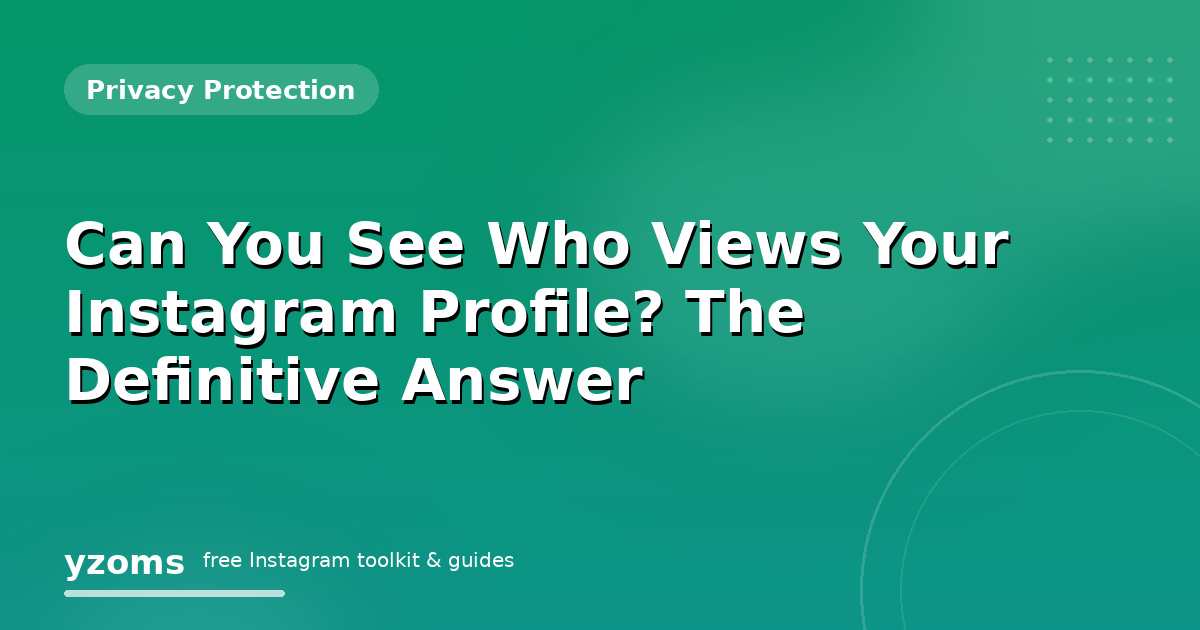 Privacy Protection

Can You See Who Views Your Instagram Profile? The Definitive Answer

yzoms free Instagram toolkit & guides